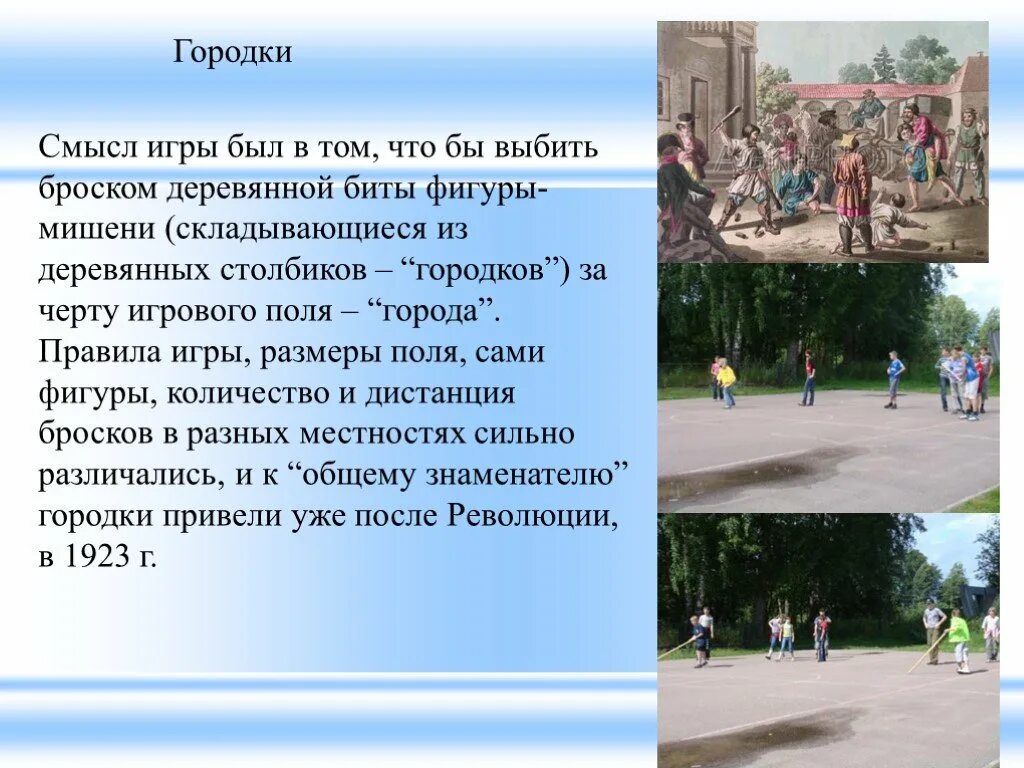 Городки

Смысл игры был в том, что бы выбить броском деревянной биты фигуры-мишени (складывающиеся из деревянных столбиков – “городков”) за черту игрового поля – “города”. Правила игры, размеры поля, сами фигуры, количество и дистанция бросков в разных местностях сильно различались, и к “общему знаменателю” городки привели уже после Революции, в 1923 г.